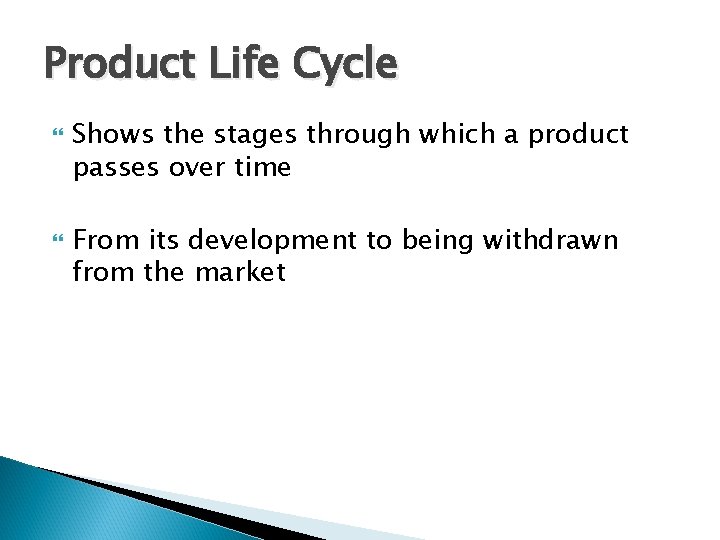 Product Life Cycle

Shows the stages through which a product passes over time

From its development to being withdrawn from the market